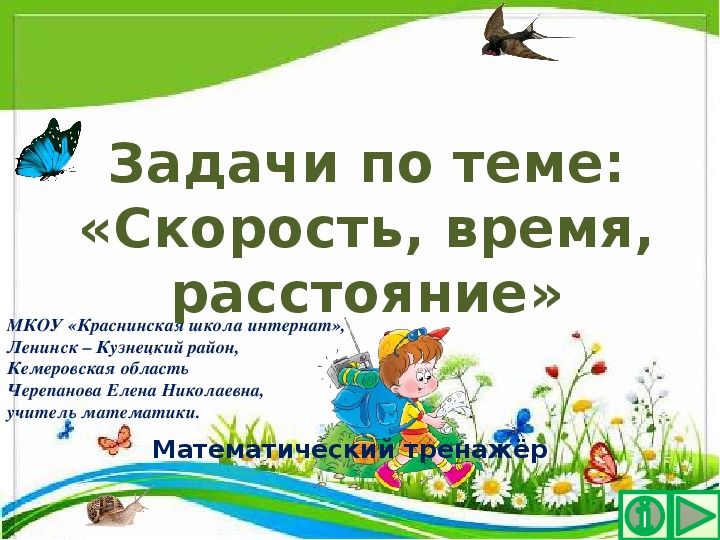 Задачи по теме: «Скорость, время, расстояние»

МКОУ «Краснинская школа интернат», Ленинск – Кузнецкий район, Кемеровская область
Черепанова Елена Николаевна, учитель математики.

Математический тренажёр